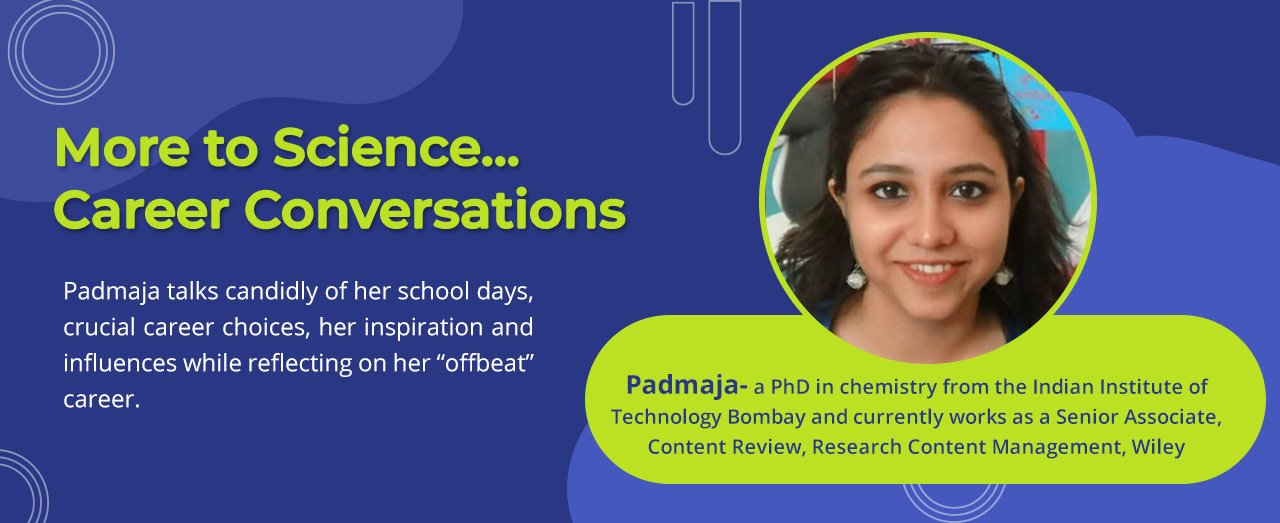 More to Science...
Career Conversations

Padmaja talks candidly of her school days, crucial career choices, her inspiration and influences while reflecting on her “offbeat” career.

Padmaja- a PhD in chemistry from the Indian Institute of Technology Bombay and currently works as a Senior Associate, Content Review, Research Content Management, Wiley